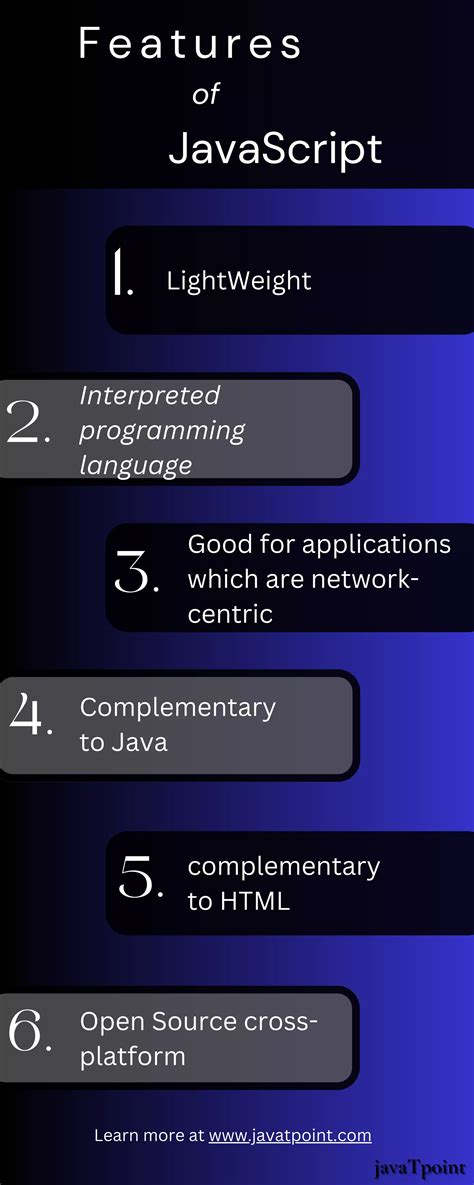 Features
of
JavaScript

1. LightWeight

2. Interpreted programming language

3. Good for applications which are network-centric

4. Complementary to Java

5. complementary to HTML

6. Open Source cross-platform

Learn more at www.javatpoint.com

javaTpoint